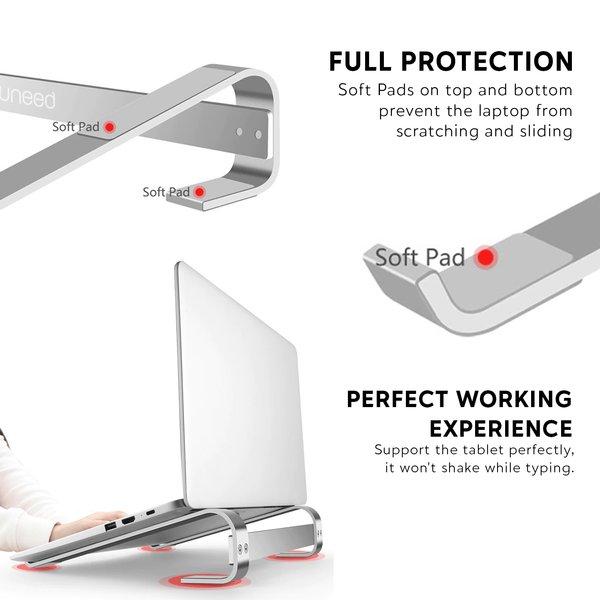 uneed

Soft Pad

Soft Pad

FULL PROTECTION

Soft Pads on top and bottom prevent the laptop from scratching and sliding

Soft Pad

PERFECT WORKING EXPERIENCE

Support the tablet perfectly, it won't shake while typing.